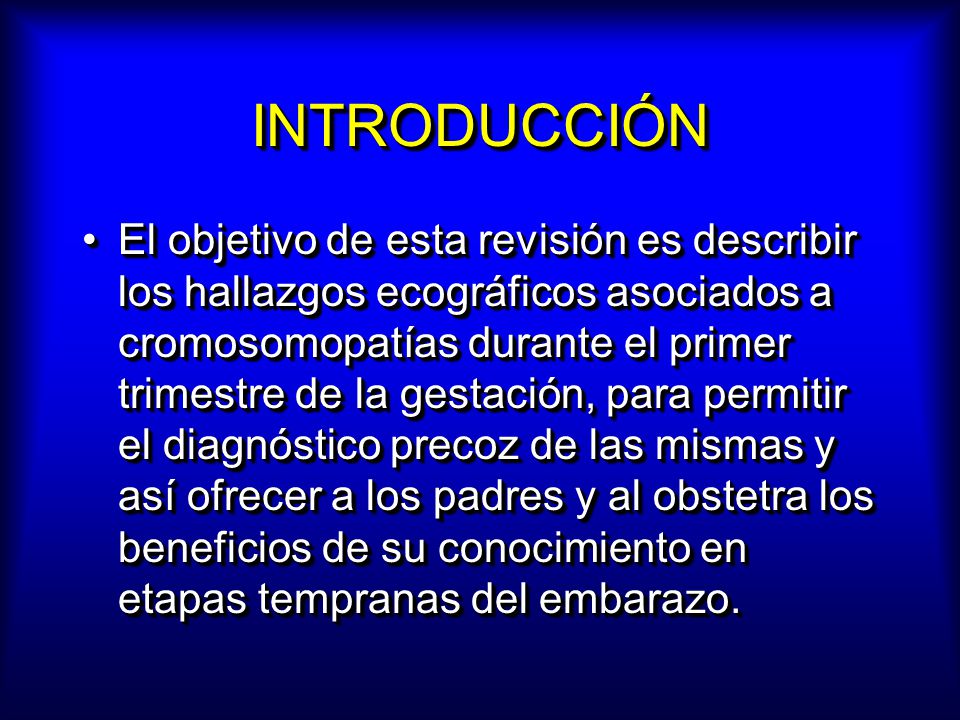 INTRODUCCIÓN

• El objetivo de esta revisión es describir los hallazgos ecográficos asociados a cromosomopatías durante el primer trimestre de la gestación, para permitir el diagnóstico precoz de las mismas y así ofrecer a los padres y al obstetra los beneficios de su conocimiento en etapas tempranas del embarazo.